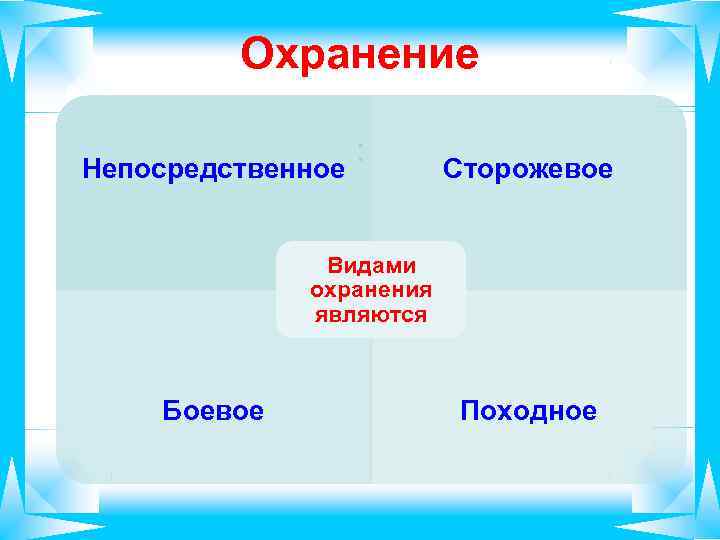 Охранение

Непосредственное

Сторожевое

Видами охранения являются

Боевое

Походное